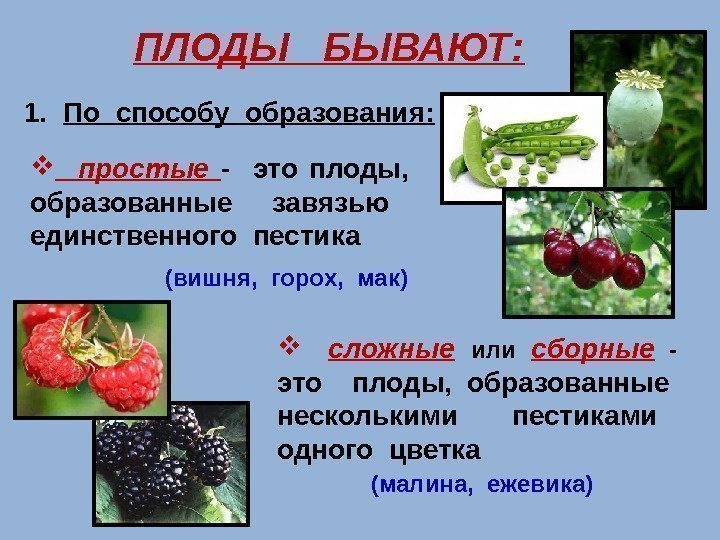 ПЛОДЫ БЫВАЮТ:

1. По способу образования:

❖ простые - это плоды, образованные завязью единственного пестика

(вишня, горох, мак)

❖ сложные или сборные - это плоды, образованные несколькими пестиками одного цветка

(малина, ежевика)